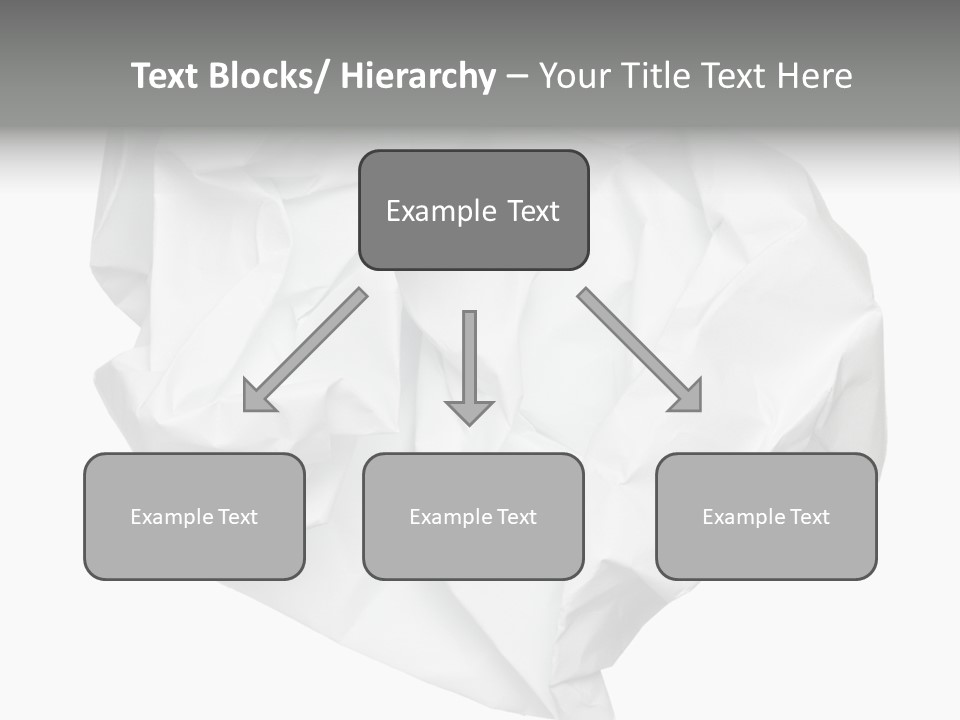 Text Blocks/ Hierarchy – Your Title Text Here

Example Text

Example Text

Example Text

Example Text